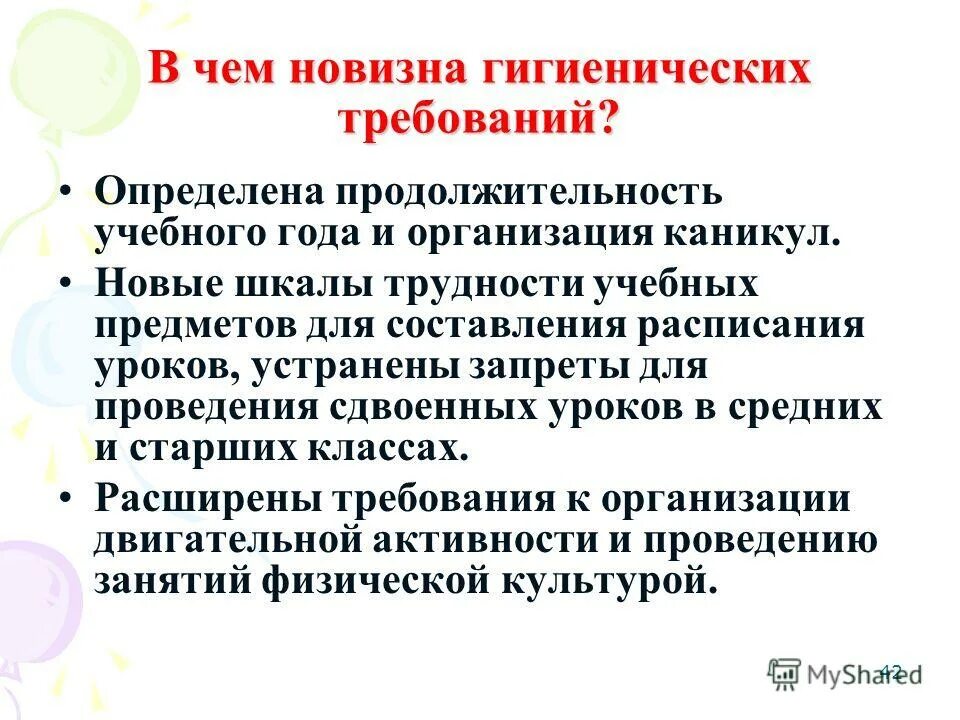 В чем новизна гигиенических требований?

• Определена продолжительность учебного года и организация каникул.

• Новые шкалы трудности учебных предметов для составления расписания уроков, устранены запреты для проведения сдвоенных уроков в средних и старших классах.

• Расширены требования к организации двигательной активности и проведению занятий физической культурой.

42

MyShared